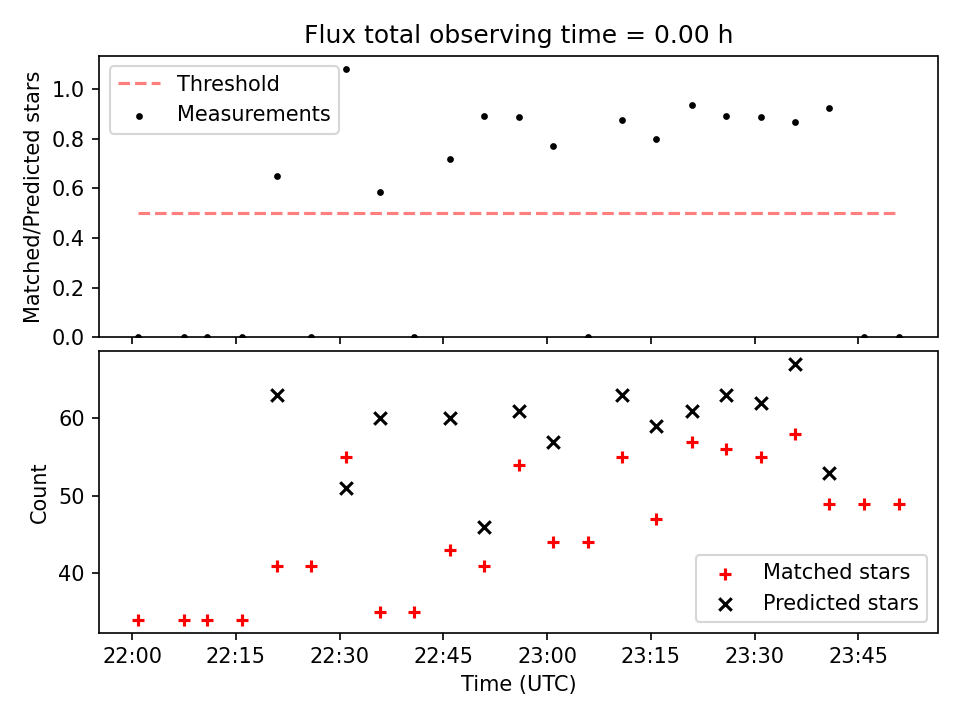 Flux total observing time = 0.00 h

Threshold
Measurements

Matched/Predicted stars

1.0
0.8
0.6
0.4
0.2
0.0

Count

60
50
40

Matched stars
Predicted stars

22:00 22:15 22:30 22:45 23:00 23:15 23:30 23:45

Time (UTC)